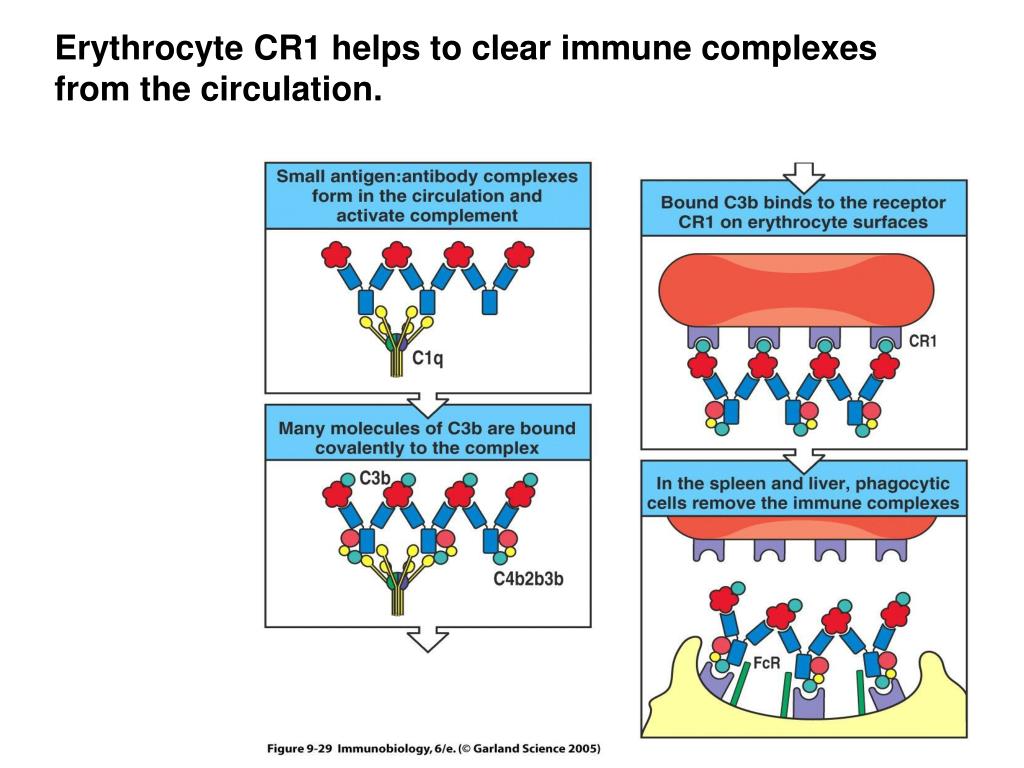 Erythrocyte CR1 helps to clear immune complexes from the circulation.

Small antigen:antibody complexes form in the circulation and activate complement

C1q

Many molecules of C3b are bound covalently to the complex

C3b

C4b2b3b

Bound C3b binds to the receptor CR1 on erythrocyte surfaces

CR1

In the spleen and liver, phagocytic cells remove the immune complexes

FcR

Figure 9-29 Immunobiology, 6/e. (© Garland Science 2005)